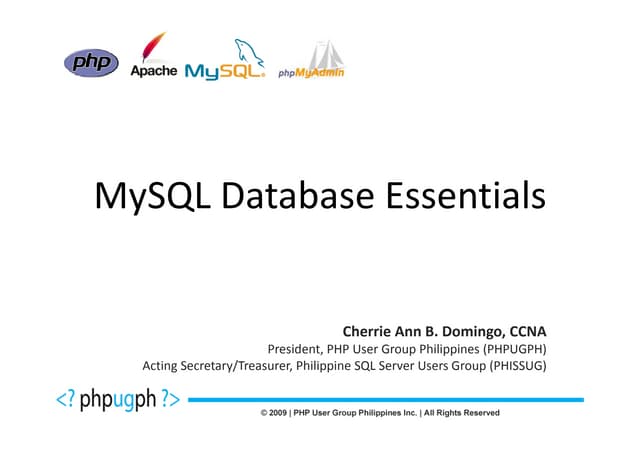 php Apache MySQL phpMyAdmin

MySQL Database Essentials

Cherrie Ann B. Domingo, CCNA
President, PHP User Group Philippines (PHPUGPH)
Acting Secretary/Treasurer, Philippine SQL Server Users Group (PHISSUG)

<? phpugph ?>

© 2009 | PHP User Group Philippines Inc. | All Rights Reserved